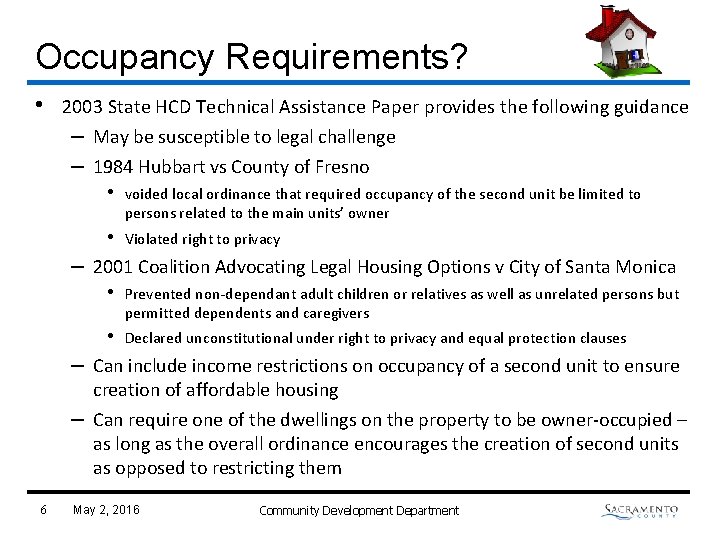 Occupancy Requirements?

• 2003 State HCD Technical Assistance Paper provides the following guidance

– May be susceptible to legal challenge

– 1984 Hubbart vs County of Fresno

• voided local ordinance that required occupancy of the second unit be limited to persons related to the main units' owner

• Violated right to privacy

– 2001 Coalition Advocating Legal Housing Options v City of Santa Monica

• Prevented non-dependant adult children or relatives as well as unrelated persons but permitted dependents and caregivers

• Declared unconstitutional under right to privacy and equal protection clauses

– Can include income restrictions on occupancy of a second unit to ensure creation of affordable housing

– Can require one of the dwellings on the property to be owner-occupied – as long as the overall ordinance encourages the creation of second units as opposed to restricting them

6 May 2, 2016 Community Development Department SACRAMENTO COUNTY